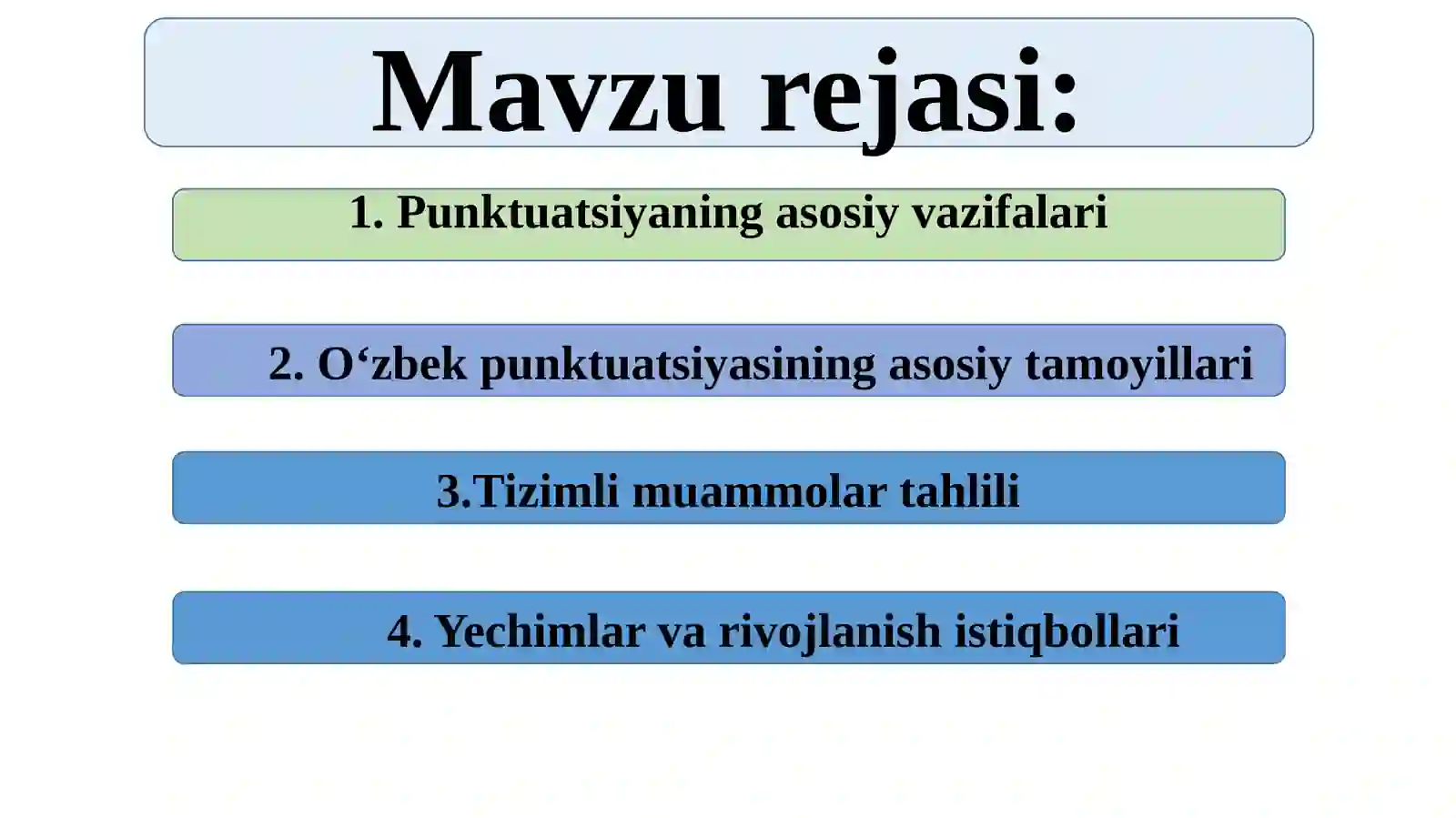 Mavzu rejasi:

1. Punktuatsiyaning asosiy vazifalari

2. O‘zbek punktuatsiyasining asosiy tamoyillari

3.Tizimli muammolar tahlili

4. Yechimlar va rivojlanish istiqbollari